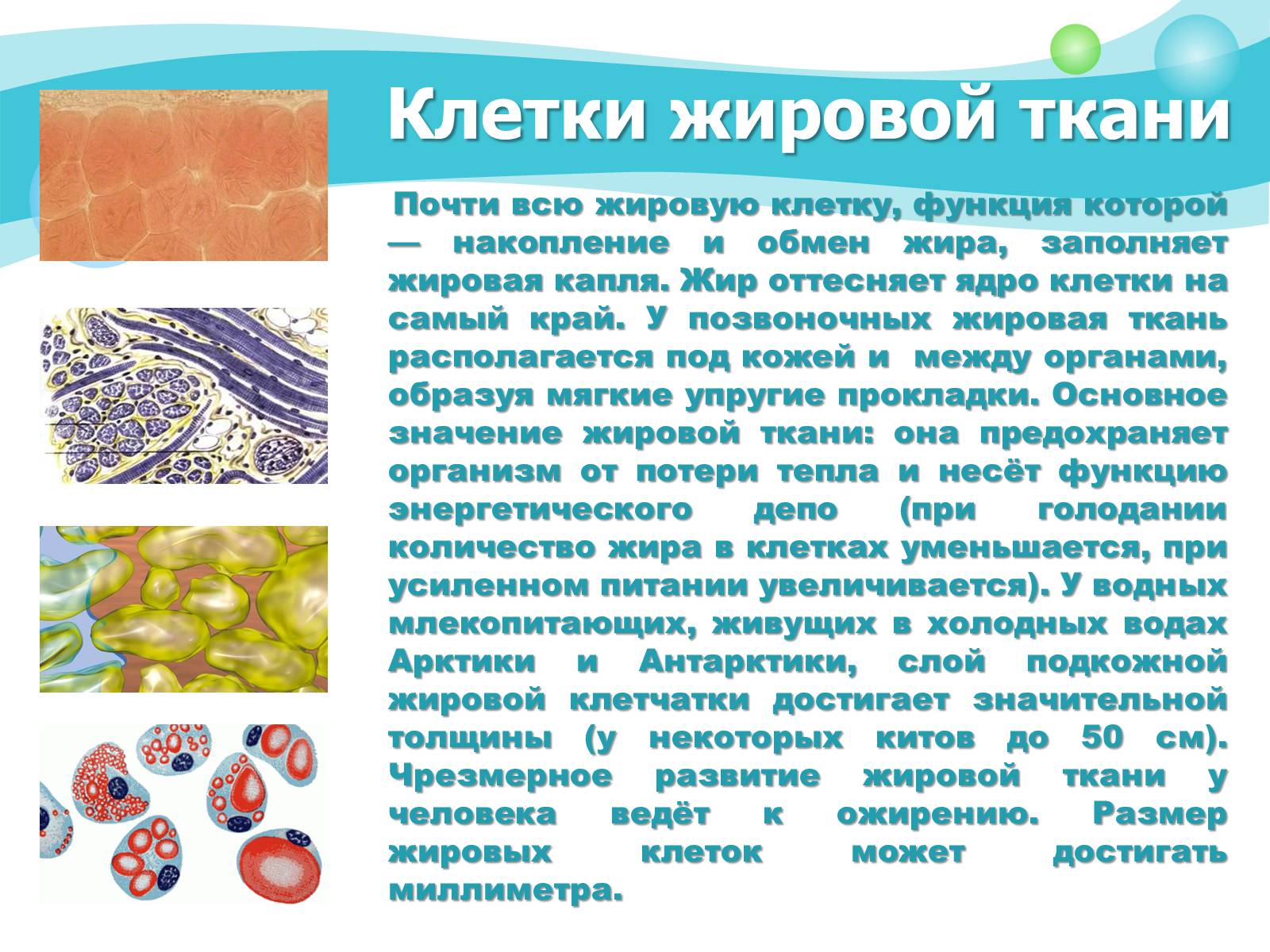 Клетки жировой ткани

Почти всю жировую клетку, функция которой — накопление и обмен жира, заполняет жировая капля. Жир оттесняет ядро клетки на самый край. У позвоночных жировая ткань располагается под кожей и между органами, образуя мягкие упругие прокладки. Основное значение жировой ткани: она предохраняет организм от потери тепла и несёт функцию энергетического депо (при голодании количество жира в клетках уменьшается, при усиленном питании увеличивается). У водных млекопитающих, живущих в холодных водах Арктики и Антарктики, слой подкожной жировой клетчатки достигает значительной толщины (у некоторых китов до 50 см). Чрезмерное развитие жировой ткани у человека ведёт к ожирению. Размер жировых клеток может достигать миллиметра.